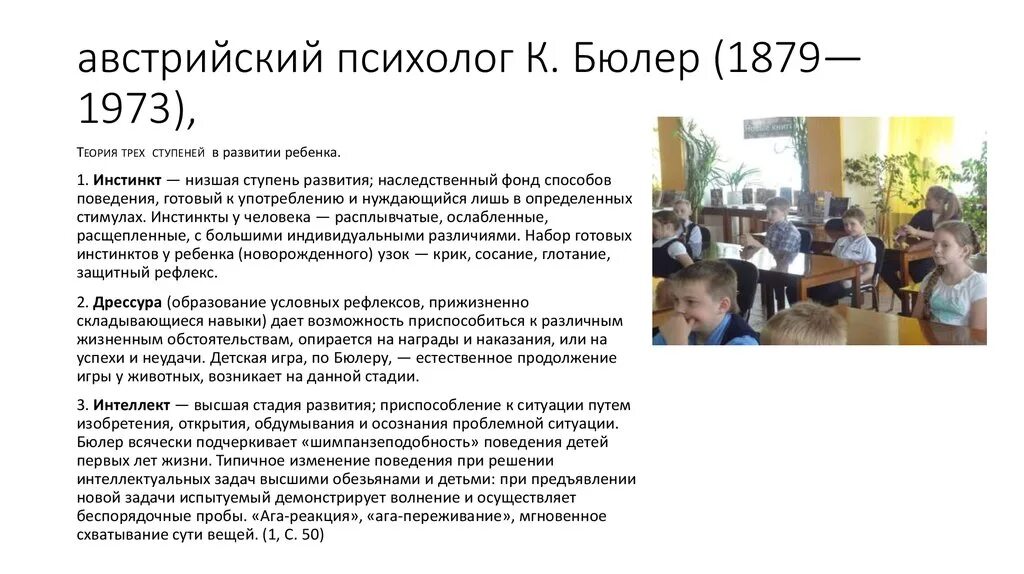 австрийский психолог К. Бюлер (1879—1973),

Теория трех ступеней в развитии ребенка.

1. Инстинкт — низшая ступень развития; наследственный фонд способов поведения, готовый к употреблению и нуждающийся лишь в определенных стимулах. Инстинкты у человека — расплывчатые, ослабленные, расщепленные, с большими индивидуальными различиями. Набор готовых инстинктов у ребенка (новорожденного) узок — крик, сосание, глотание, защитный рефлекс.

2. Дрессура (образование условных рефлексов, прижизненно складывающиеся навыки) дает возможность приспособиться к различным жизненным обстоятельствам, опирается на награды и наказания, или на успехи и неудачи. Детская игра, по Бюлеру, — естественное продолжение игры у животных, возникает на данной стадии.

3. Интеллект — высшая стадия развития; приспособление к ситуации путем изобретения, открытия, обдумывания и осознания проблемной ситуации. Бюлер всячески подчеркивает «шимпанзеподобность» поведения детей первых лет жизни. Типичное изменение поведения при решении интеллектуальных задач высшими обезьянами и детьми: при предъявлении новой задачи испытуемый демонстрирует волнение и осуществляет беспорядочные пробы. «Ага-реакция», «ага-переживание», мгновенное схватывание сути вещей. (1, С. 50)